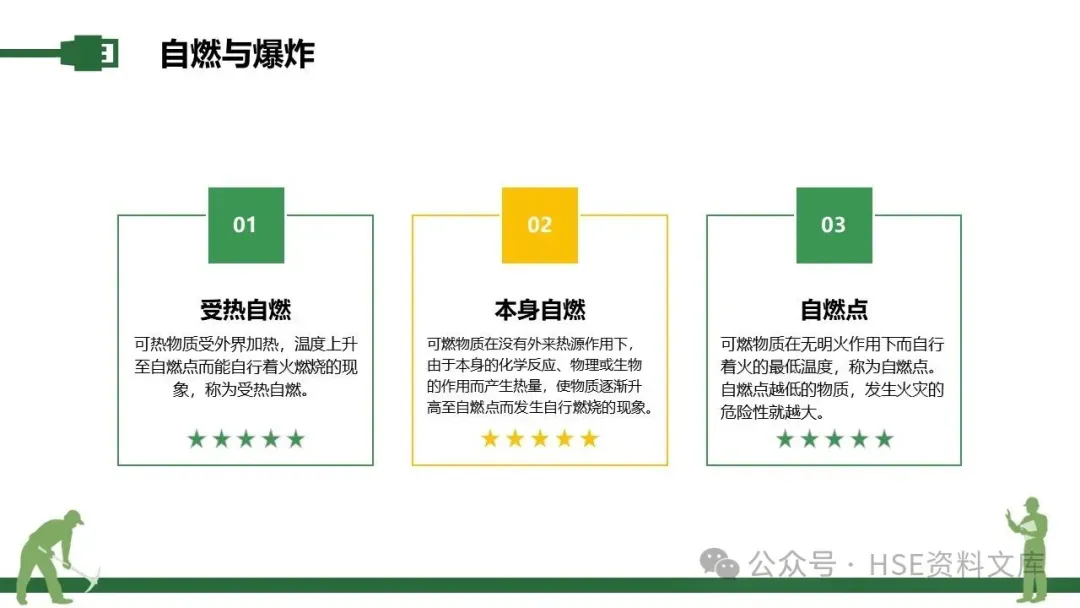 自燃与爆炸

01

受热自燃

可热物质受外界加热，温度上升至自燃点而能自行着火燃烧的现象，称为受热自燃。

★★★★★

02

本身自燃

可燃物质在没有外来热源作用下，由于本身的化学反应、物理或生物的作用而产生热量，使物质逐渐升高至自燃点而发生自行燃烧的现象。

★★★★★

03

自燃点

可燃物质在无明火作用下而自行着火的最低温度，称为自燃点。自燃点越低的物质，发生火灾的危险性就越大。

★★★★★

公众号 · HSE资料文库